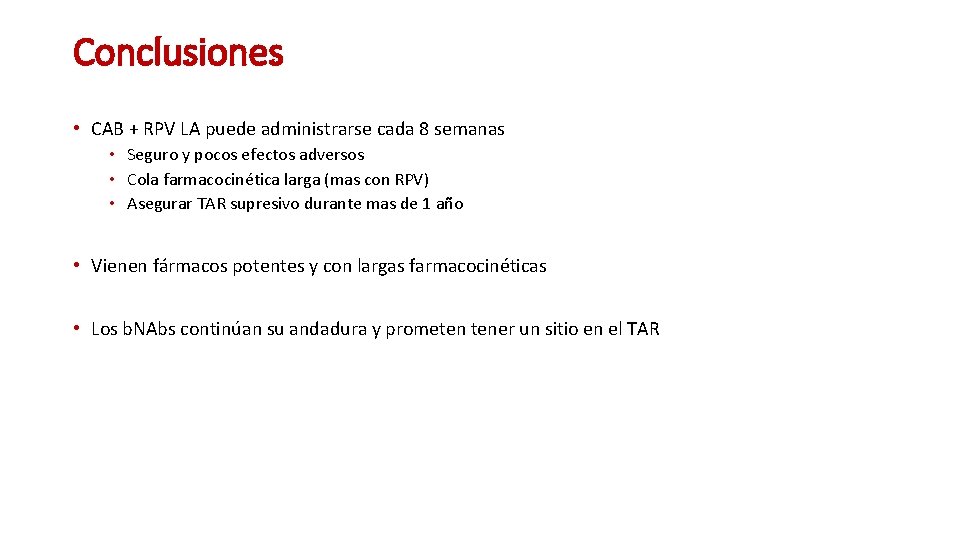 Conclusiones

• CAB + RPV LA puede administrarse cada 8 semanas
  • Seguro y pocos efectos adversos
  • Cola farmacocinética larga (mas con RPV)
  • Asegurar TAR supresivo durante mas de 1 año

• Vienen fármacos potentes y con largas farmacocinéticas

• Los bNAbs continúan su andadura y prometen tener un sitio en el TAR